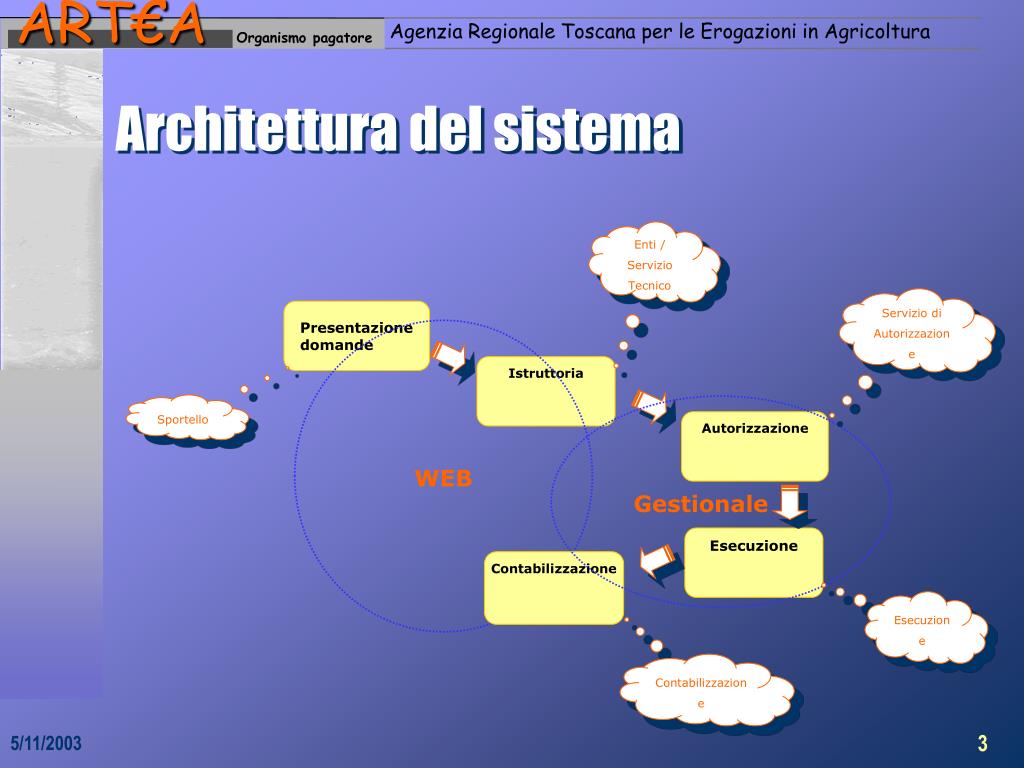 ART€A Organismo pagatore Agenzia Regionale Toscana per le Erogazioni in Agricoltura

Architettura del sistema

Enti / Servizio Tecnico

Servizio di Autorizzazione

Presentazione domande

Istruttoria

Sportello

Autorizzazione

WEB

Gestionale

Esecuzione

Contabilizzazione

Esecuzione

Contabilizzazione

5/11/2003

3